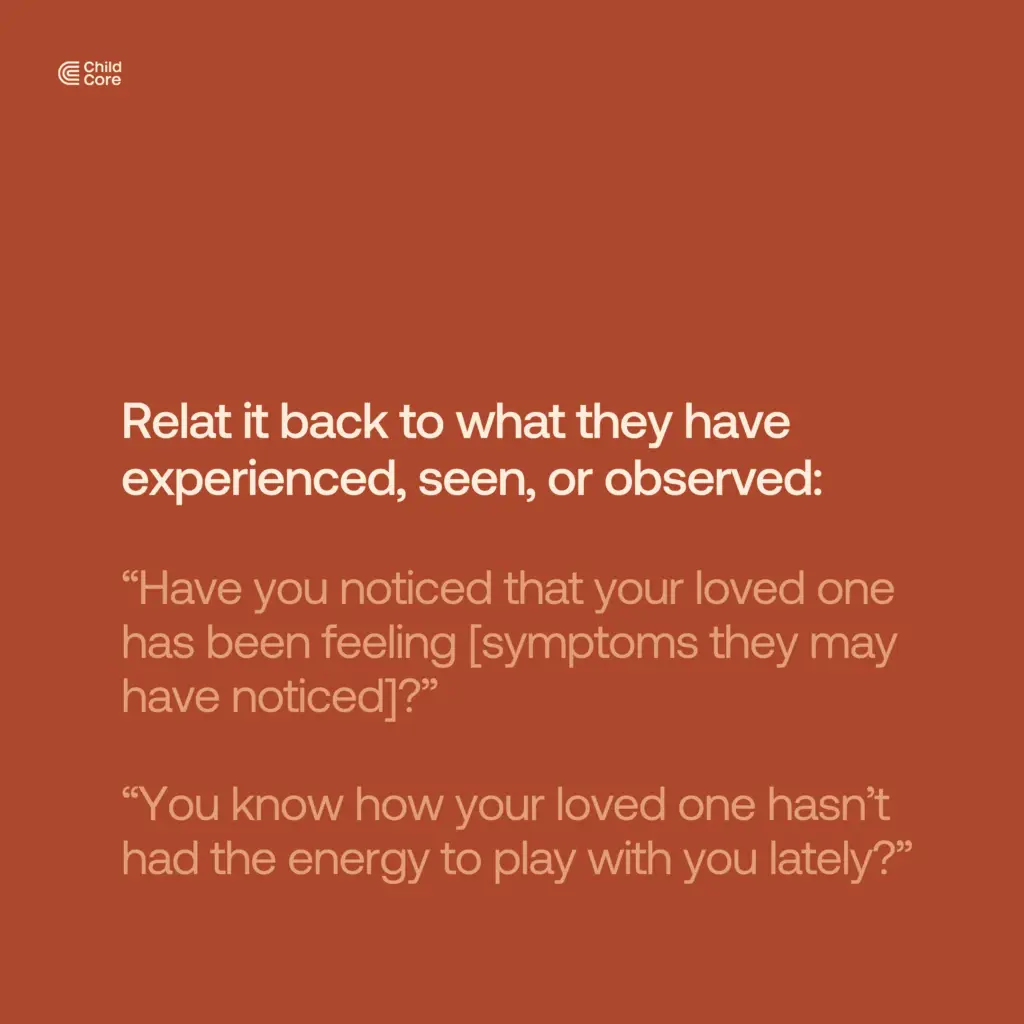 Child Core

Relat it back to what they have experienced, seen, or observed:

“Have you noticed that your loved one has been feeling [symptoms they may have noticed]?”

“You know how your loved one hasn’t had the energy to play with you lately?”